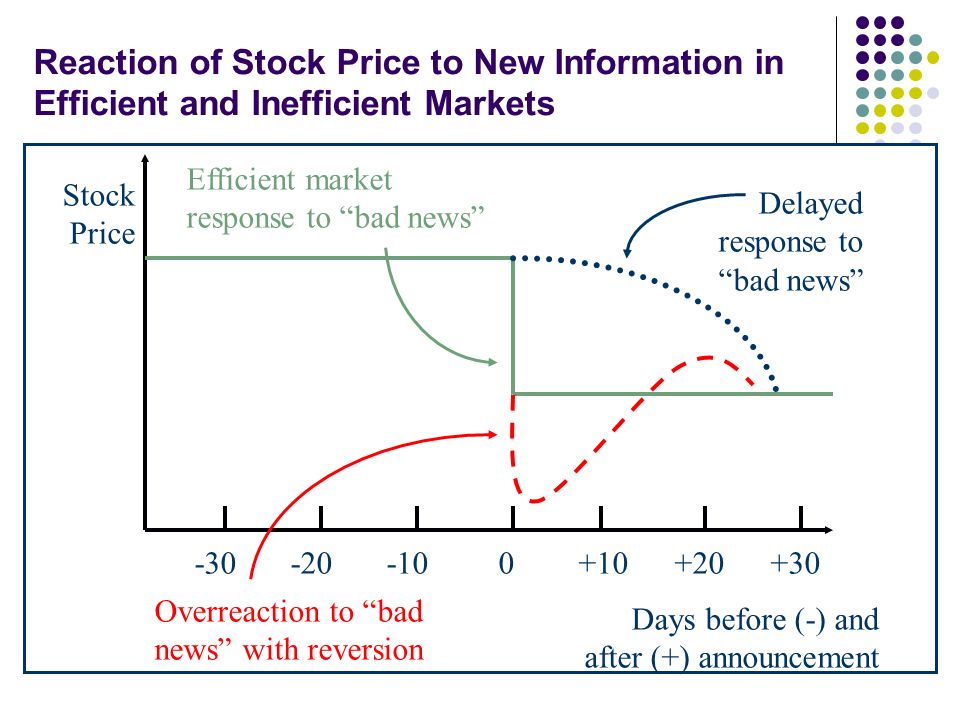 Reaction of Stock Price to New Information in Efficient and Inefficient Markets

Stock Price

Efficient market response to “bad news”

Delayed response to “bad news”

-30 -20 -10 0 +10 +20 +30

Overreaction to “bad news” with reversion

Days before (-) and after (+) announcement